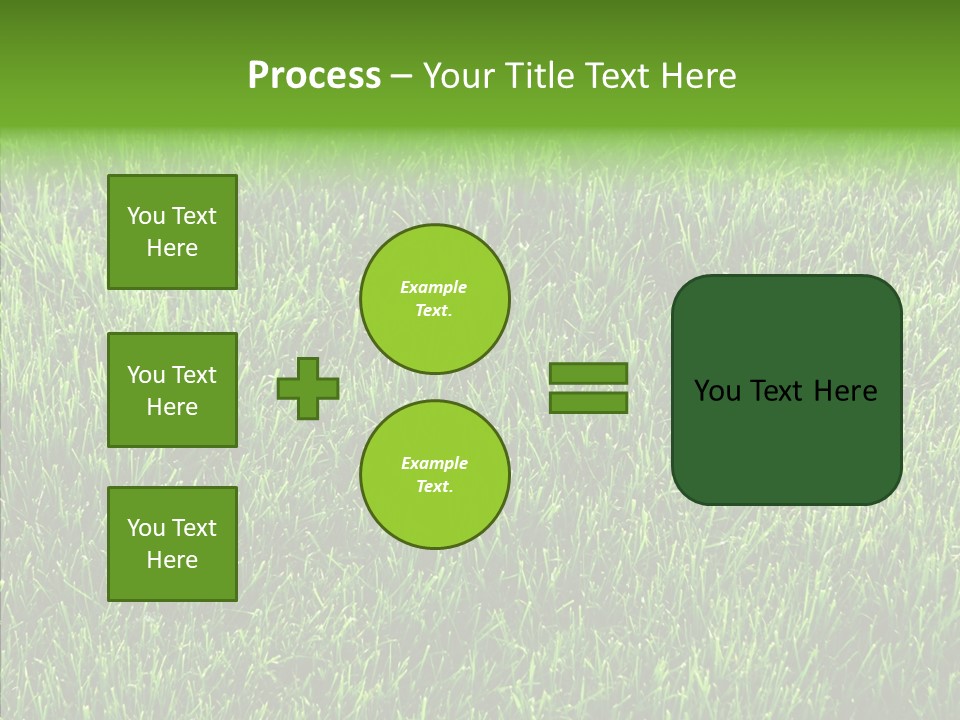 Process – Your Title Text Here

You Text Here

You Text Here

You Text Here

Example Text.

Example Text.

You Text Here